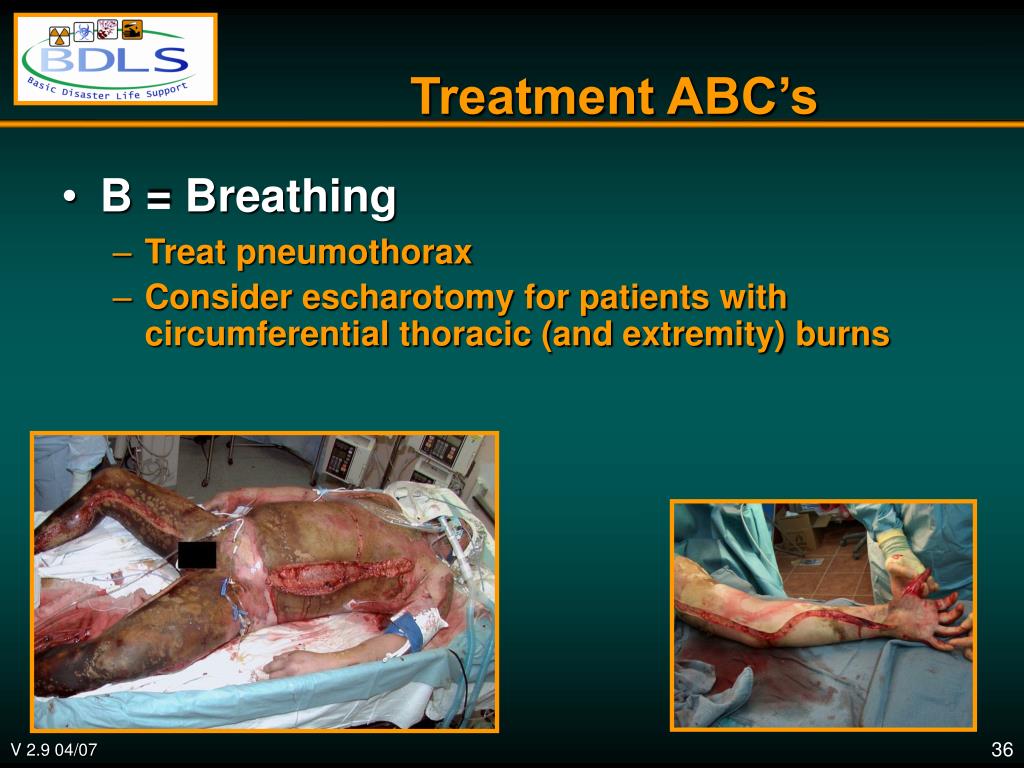 BDLS
Basic Disaster Life Support

Treatment ABC's

• B = Breathing
– Treat pneumothorax
– Consider escharotomy for patients with circumferential thoracic (and extremity) burns

V 2.9 04/07

36